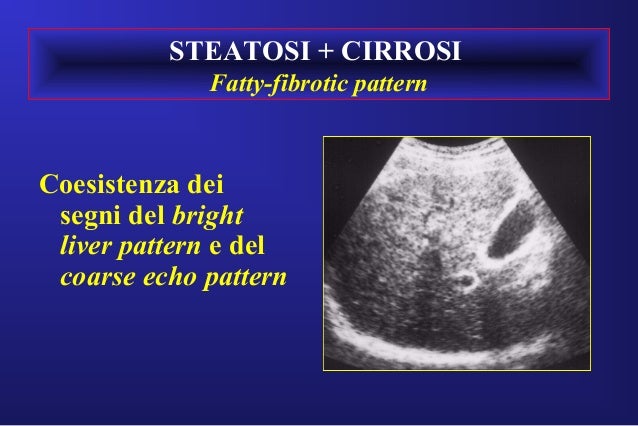 STEATOSI + CIRROSI
Fatty-fibrotic pattern

Coesistenza dei segni del bright liver pattern e del coarse echo pattern